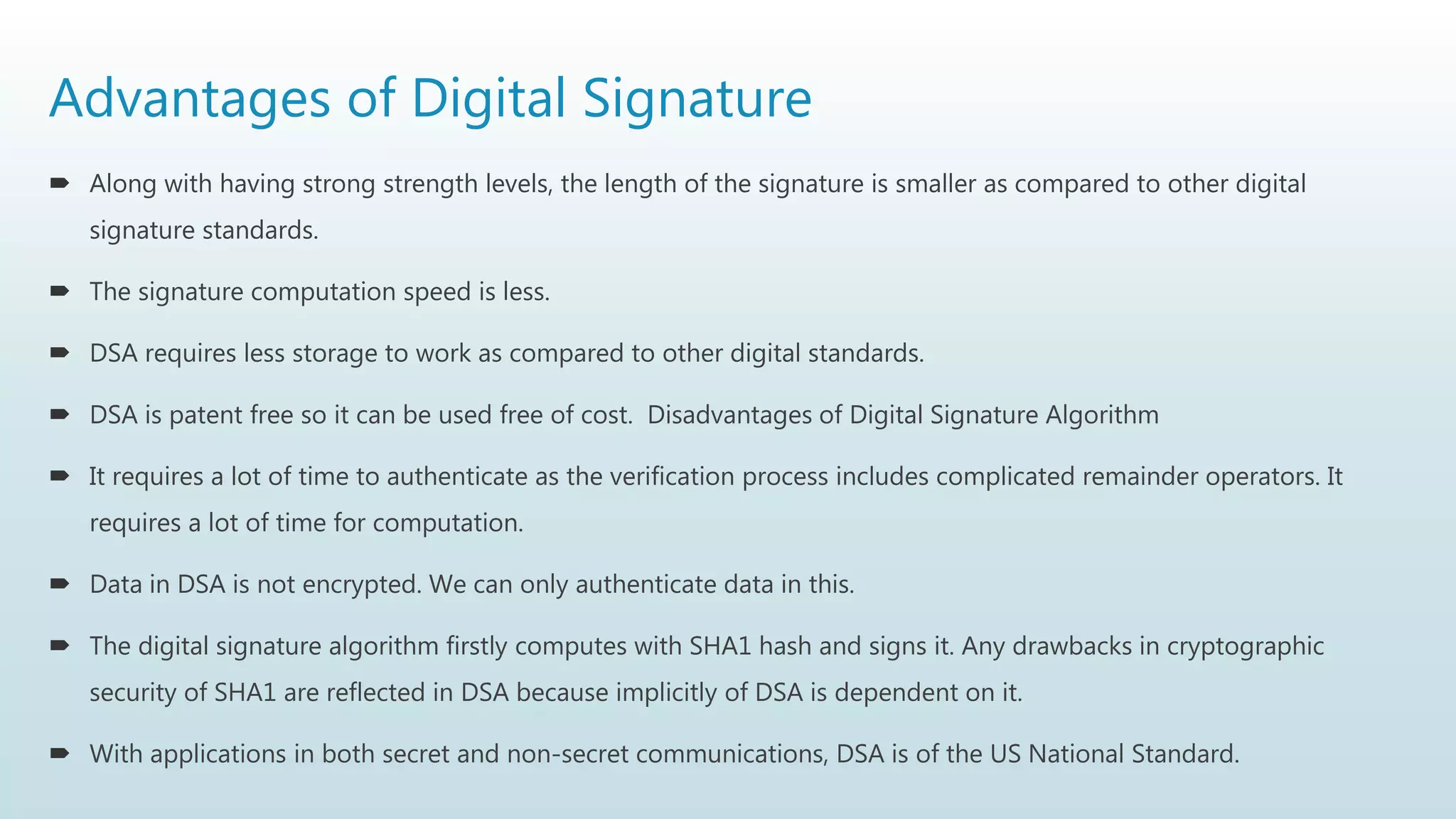 Advantages of Digital Signature

➨ Along with having strong strength levels, the length of the signature is smaller as compared to other digital signature standards.

➨ The signature computation speed is less.

➨ DSA requires less storage to work as compared to other digital standards.

➨ DSA is patent free so it can be used free of cost.  Disadvantages of Digital Signature Algorithm

➨ It requires a lot of time to authenticate as the verification process includes complicated remainder operators. It requires a lot of time for computation.

➨ Data in DSA is not encrypted. We can only authenticate data in this.

➨ The digital signature algorithm firstly computes with SHA1 hash and signs it. Any drawbacks in cryptographic security of SHA1 are reflected in DSA because implicitly of DSA is dependent on it.

➨ With applications in both secret and non-secret communications, DSA is of the US National Standard.